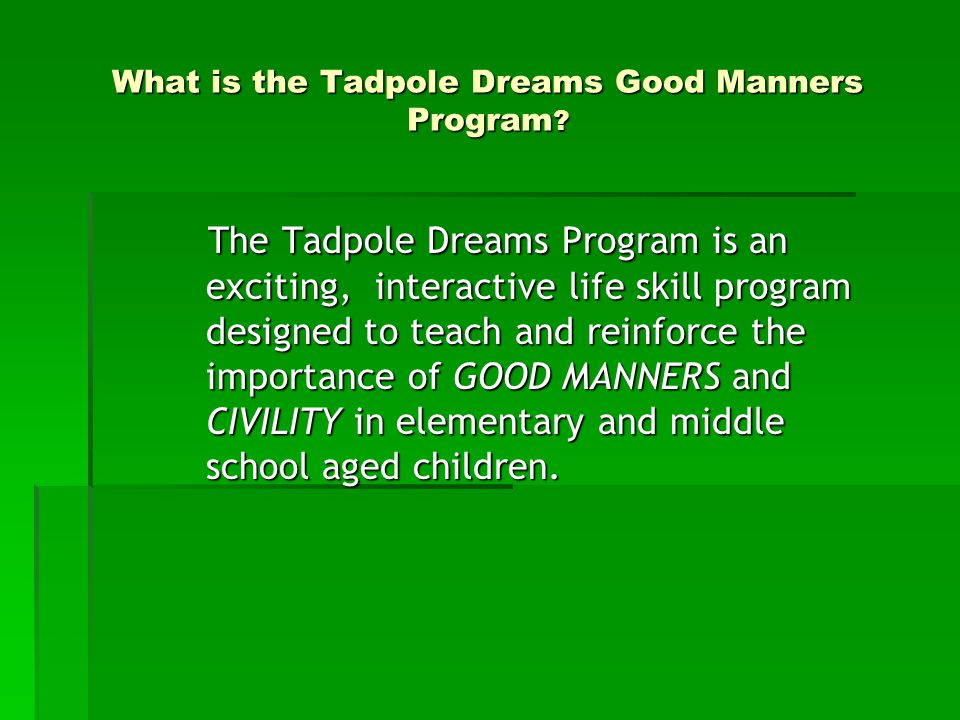 What is the Tadpole Dreams Good Manners Program?

The Tadpole Dreams Program is an exciting, interactive life skill program designed to teach and reinforce the importance of GOOD MANNERS and CIVILITY in elementary and middle school aged children.